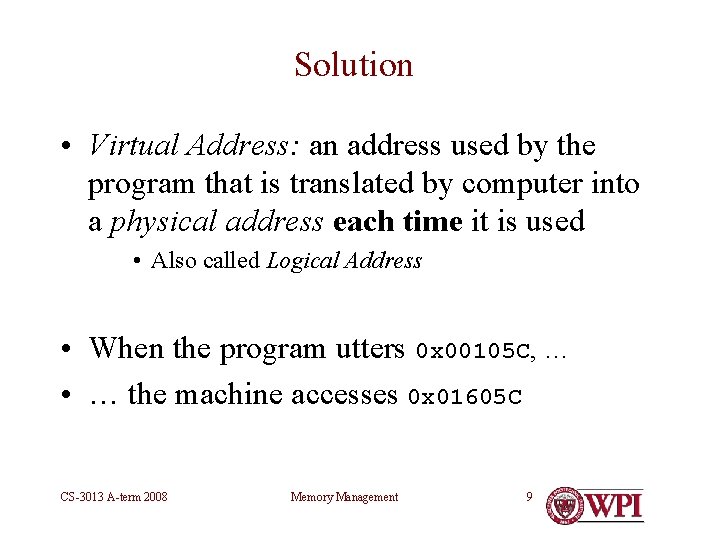 Solution

• Virtual Address: an address used by the program that is translated by computer into a physical address each time it is used

• Also called Logical Address

• When the program utters 0x00105C, …

• … the machine accesses 0x01605C

CS-3013 A-term 2008

Memory Management

9

WPI